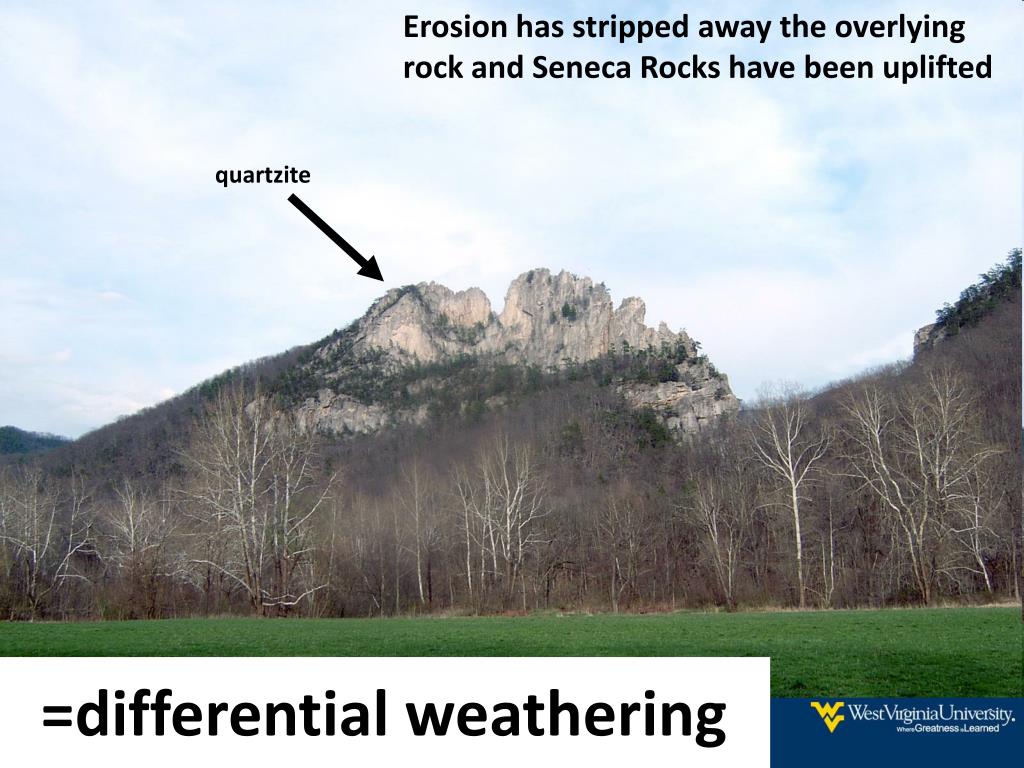 Erosion has stripped away the overlying rock and Seneca Rocks have been uplifted

quartzite

=differential weathering

WestVirginiaUniversity.
Where Greatness is Learned